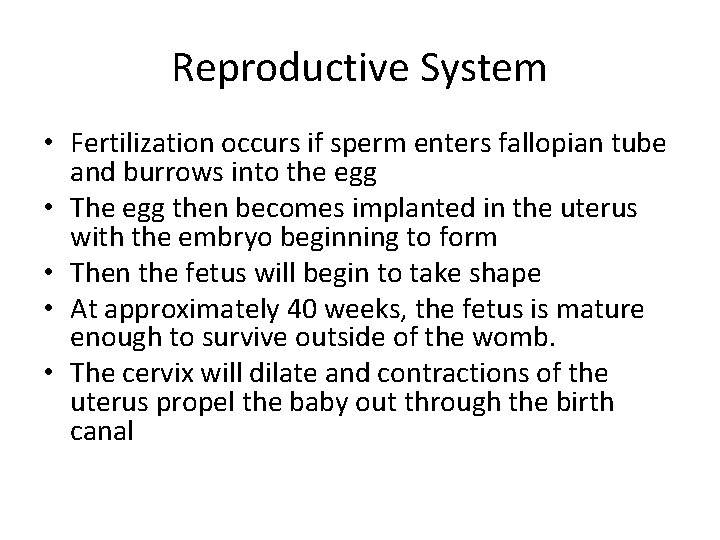 Reproductive System

• Fertilization occurs if sperm enters fallopian tube and burrows into the egg
• The egg then becomes implanted in the uterus with the embryo beginning to form
• Then the fetus will begin to take shape
• At approximately 40 weeks, the fetus is mature enough to survive outside of the womb.
• The cervix will dilate and contractions of the uterus propel the baby out through the birth canal